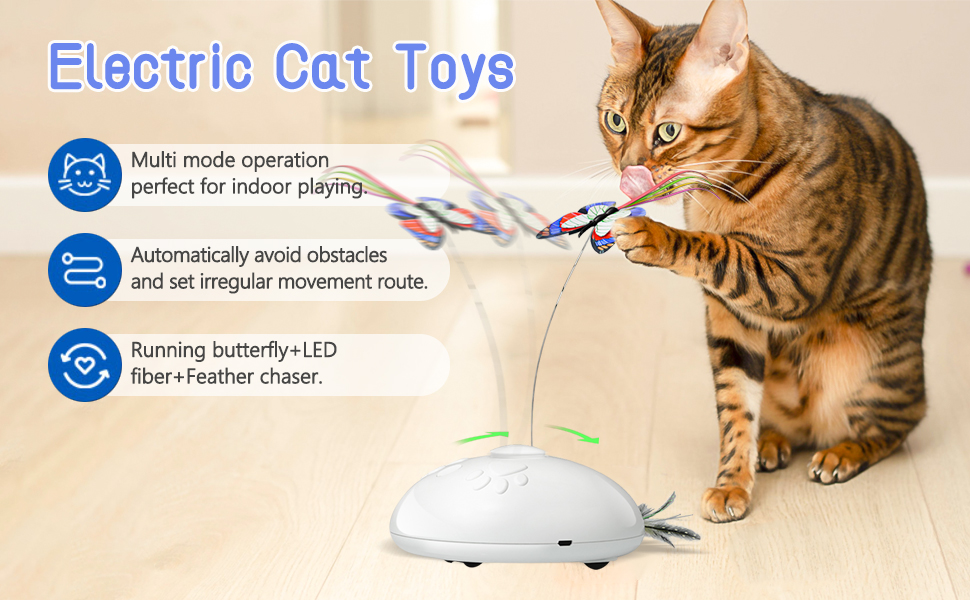 Electric Cat Toys

Multi mode operation perfect for indoor playing.

Automatically avoid obstacles and set irregular movement route.

Running butterfly+LED fiber+Feather chaser.